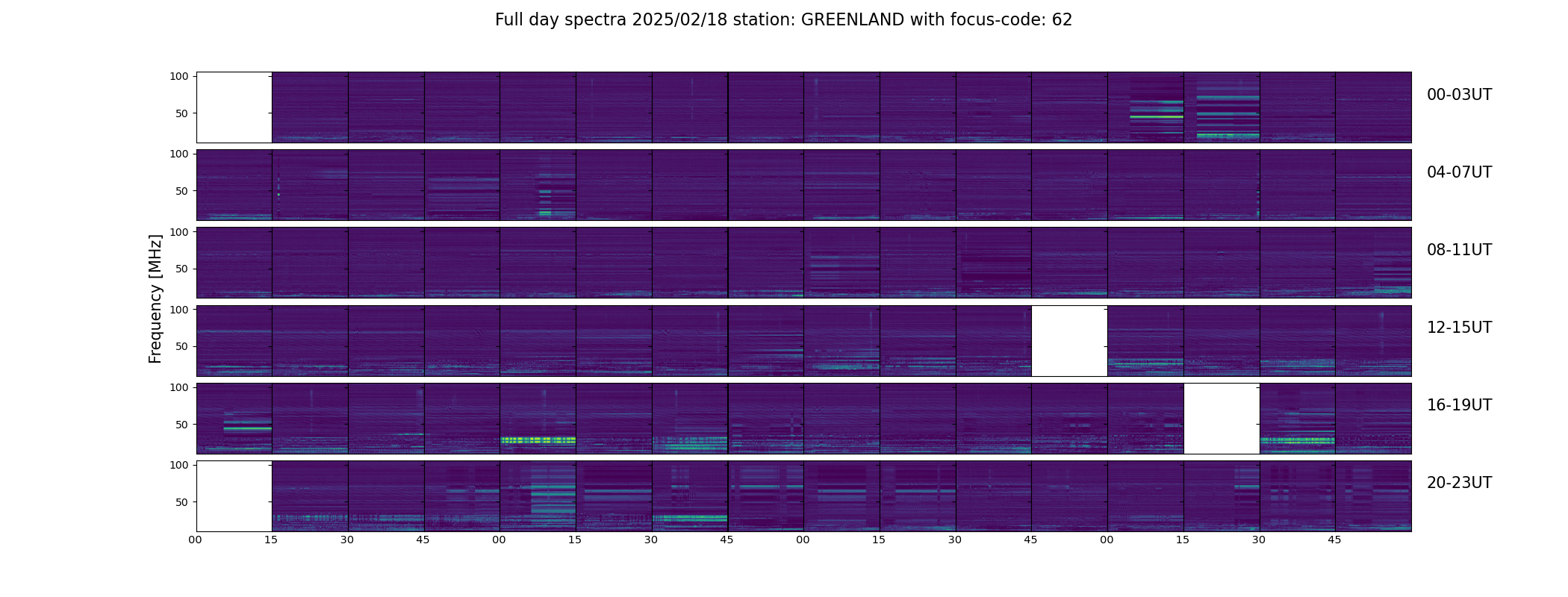 Full day spectra 2025/02/18 station: GREENLAND with focus-code: 62

Frequency [MHz]

100
50
00-03UT

100
50
04-07UT

100
50
08-11UT

100
50
12-15UT

100
50
16-19UT

100
50
20-23UT

00 15 30 45 00 15 30 45 00 15 30 45 00 15 30 45